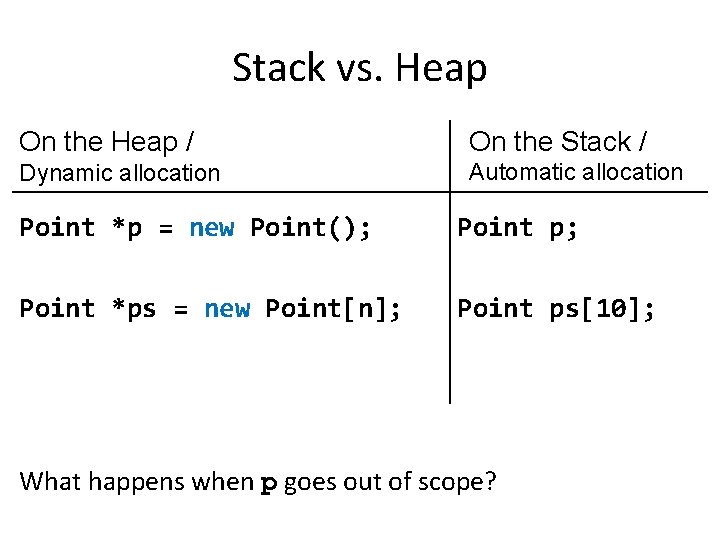 Stack vs. Heap

| On the Heap / Dynamic allocation | On the Stack / Automatic allocation |
|---|---|
| Point *p = new Point(); | Point p; |
| Point *ps = new Point[n]; | Point ps[10]; |

What happens when p goes out of scope?